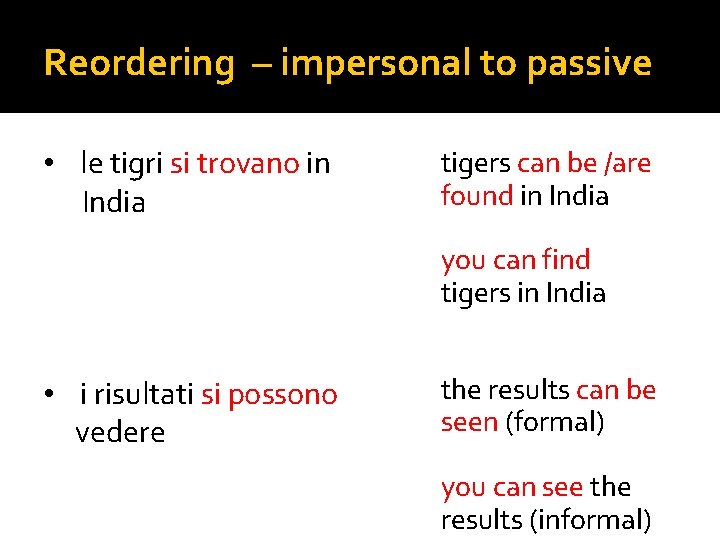 Reordering – impersonal to passive

• le tigri si trovano in India

• i risultati si possono vedere

tigers can be /are found in India

you can find tigers in India

the results can be seen (formal)

you can see the results (informal)